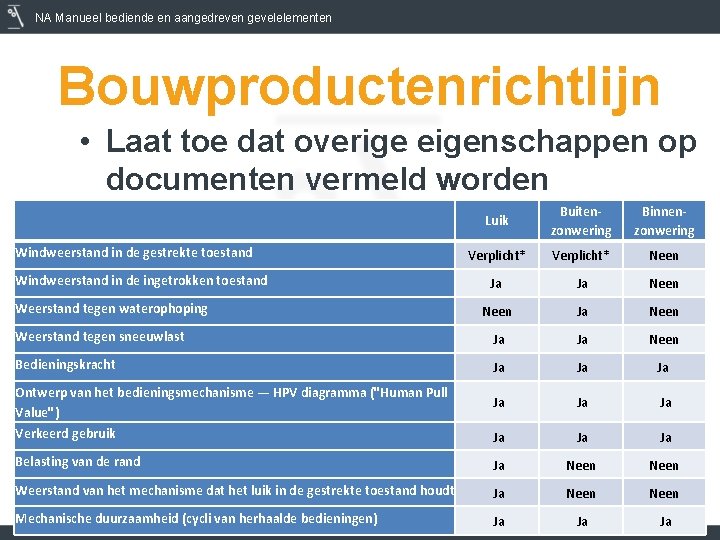 NA Manueel bediende en aangedreven gevelelementen

Bouwproductenrichtlijn

• Laat toe dat overige eigenschappen op documenten vermeld worden

| | Luik | Buiten-zonwering | Binnen-zonwering |
|---|---|---|---|
| Windweerstand in de gestrekte toestand | Verplicht* | Verplicht* | Neen |
| Windweerstand in de ingetrokken toestand | Ja | Ja | Neen |
| Weerstand tegen waterophoping | Neen | Ja | Neen |
| Weerstand tegen sneeuwlast | Ja | Ja | Neen |
| Bedieningskracht | Ja | Ja | Ja |
| Ontwerp van het bedieningsmechanisme — HPV diagramma ("Human Pull Value") | Ja | Ja | Ja |
| Verkeerd gebruik | Ja | Ja | Ja |
| Belasting van de rand | Ja | Neen | Neen |
| Weerstand van het mechanisme dat het luik in de gestrekte toestand houdt | Ja | Neen | Neen |
| Mechanische duurzaamheid (cycli van herhaalde bedieningen) | Ja | Ja | Ja |